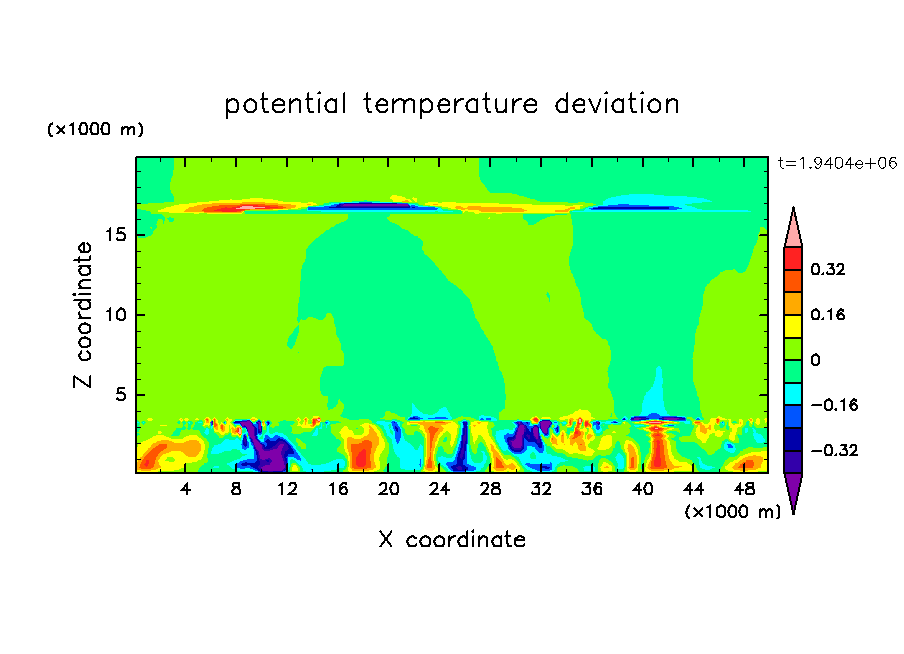 potential temperature deviation

(×1000 m)

t=1.9404e+06

Z coordinate

15

10

5

4 8 12 16 20 24 28 32 36 40 44 48

(×1000 m)

X coordinate

0.32

0.16

0

−0.16

−0.32